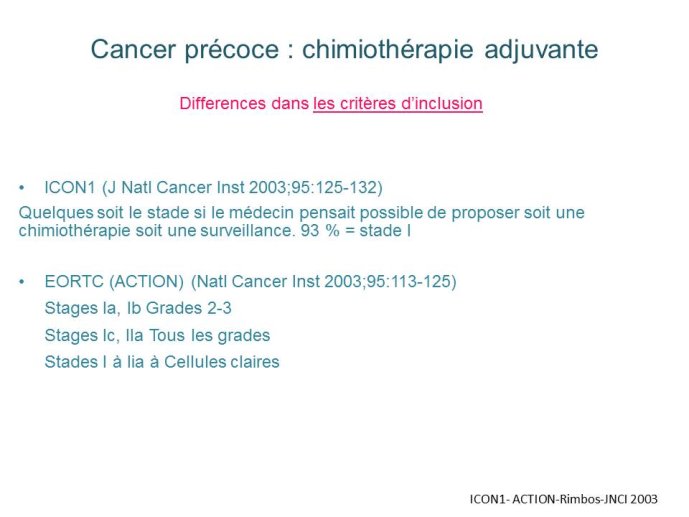 Cancer précoce : chimiothérapie adjuvante

Differences dans les critères d'inclusion

• ICON1 (J Natl Cancer Inst 2003;95:125-132)

Quelques soit le stade si le médecin pensait possible de proposer soit une chimiothérapie soit une surveillance. 93 % = stade I

• EORTC (ACTION) (Natl Cancer Inst 2003;95:113-125)

Stages Ia, Ib Grades 2-3

Stages Ic, IIa Tous les grades

Stades I à Iia à Cellules claires

ICON1- ACTION-Rimbos-JNCI 2003